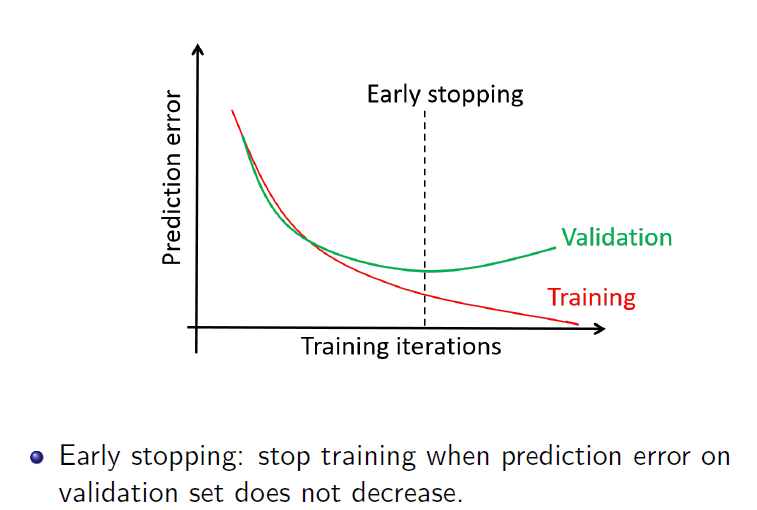 Prediction error

Early stopping

Validation

Training

Training iterations

• Early stopping: stop training when prediction error on validation set does not decrease.